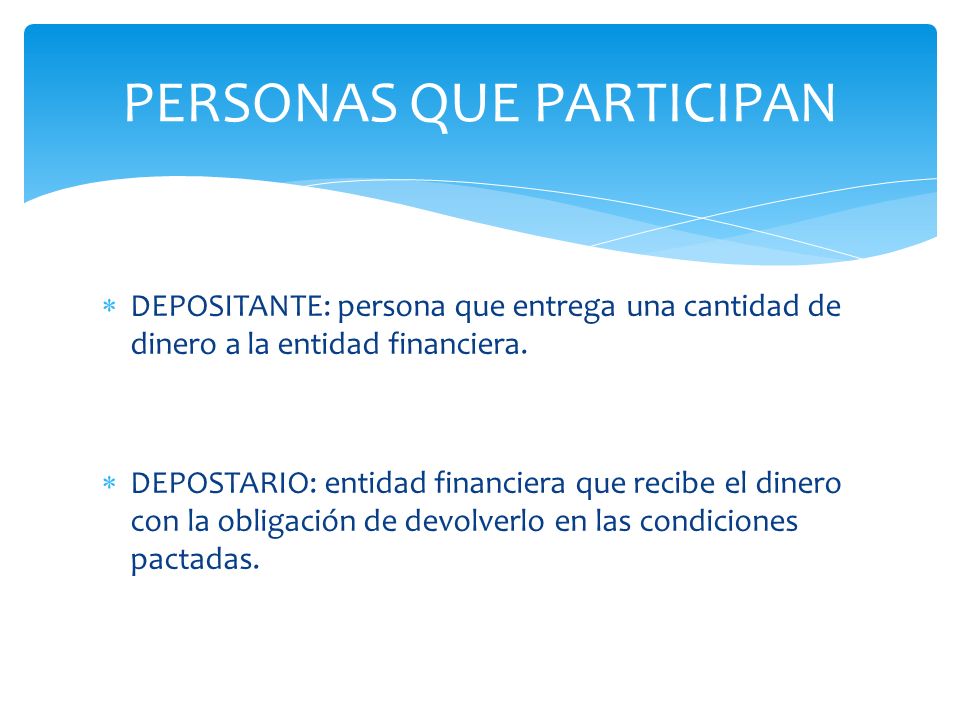 PERSONAS QUE PARTICIPAN

* DEPOSITANTE: persona que entrega una cantidad de dinero a la entidad financiera.

* DEPOSTARIO: entidad financiera que recibe el dinero con la obligación de devolverlo en las condiciones pactadas.